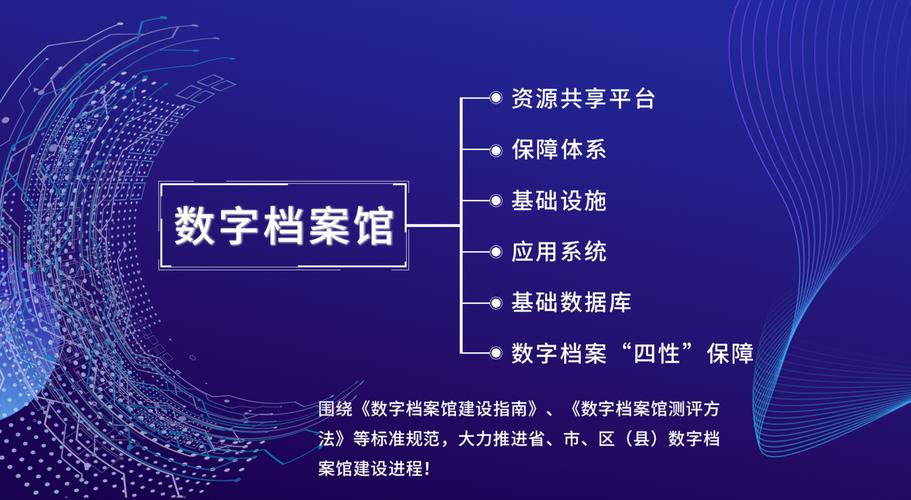 数字档案馆

资源共享平台

保障体系

基础设施

应用系统

基础数据库

数字档案“四性”保障

围绕《数字档案馆建设指南》、《数字档案馆测评方法》等标准规范，大力推进省、市、区（县）数字档案馆建设进程！